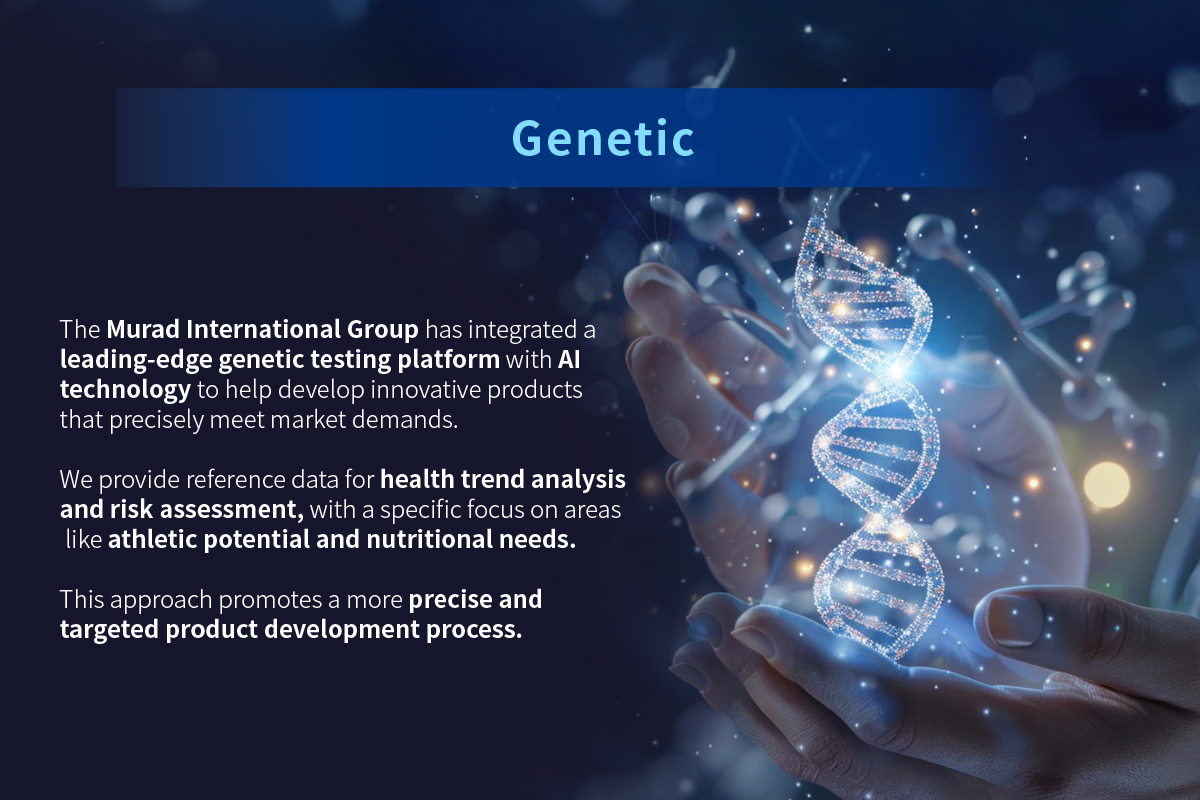 Genetic

The Murad International Group has integrated a leading-edge genetic testing platform with AI technology to help develop innovative products that precisely meet market demands.

We provide reference data for health trend analysis and risk assessment, with a specific focus on areas like athletic potential and nutritional needs.

This approach promotes a more precise and targeted product development process.